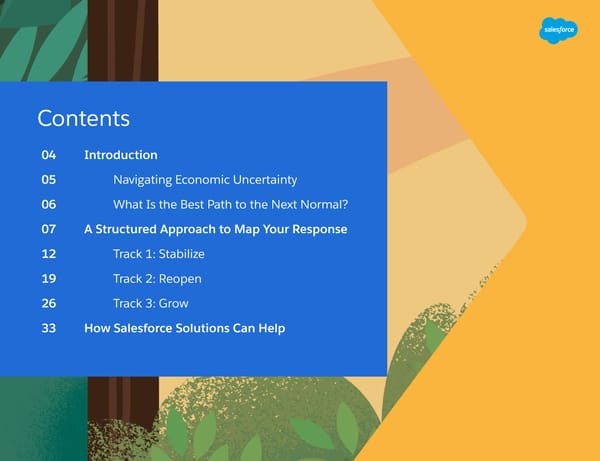 salesforce

Contents

04 Introduction

05 Navigating Economic Uncertainty

06 What Is the Best Path to the Next Normal?

07 A Structured Approach to Map Your Response

12 Track 1: Stabilize

19 Track 2: Reopen

26 Track 3: Grow

33 How Salesforce Solutions Can Help